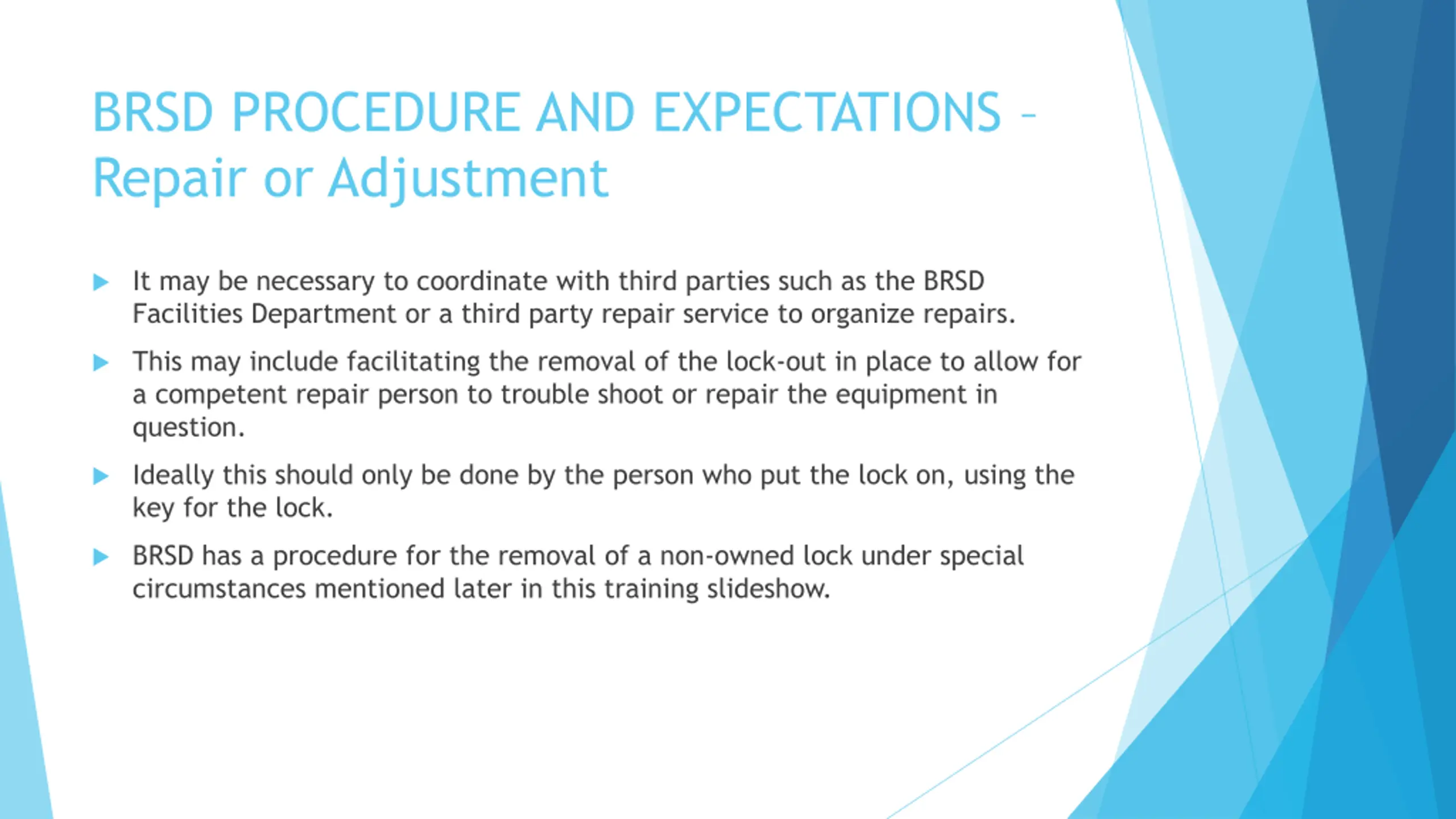 BRSD PROCEDURE AND EXPECTATIONS – Repair or Adjustment

It may be necessary to coordinate with third parties such as the BRSD Facilities Department or a third party repair service to organize repairs.

This may include facilitating the removal of the lock-out in place to allow for a competent repair person to trouble shoot or repair the equipment in question.

Ideally this should only be done by the person who put the lock on, using the key for the lock.

BRSD has a procedure for the removal of a non-owned lock under special circumstances mentioned later in this training slideshow.